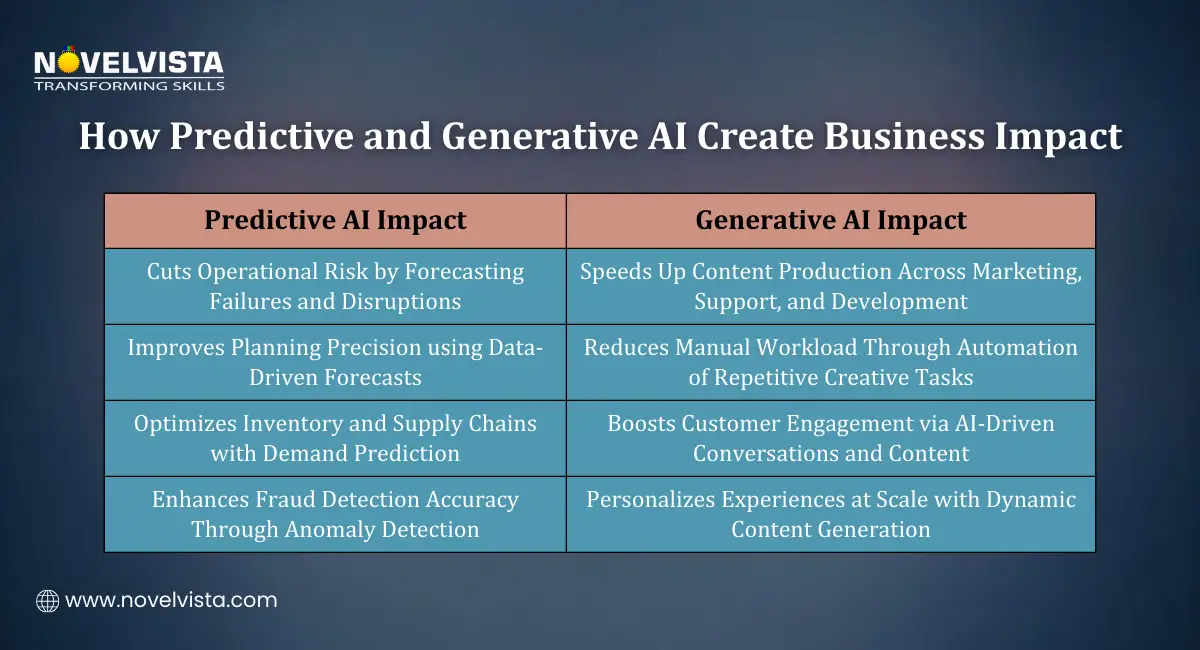 NOVELVISTA
TRANSFORMING SKILLS

How Predictive and Generative AI Create Business Impact

| Predictive AI Impact | Generative AI Impact |
|---|---|
| Cuts Operational Risk by Forecasting Failures and Disruptions | Speeds Up Content Production Across Marketing, Support, and Development |
| Improves Planning Precision using Data-Driven Forecasts | Reduces Manual Workload Through Automation of Repetitive Creative Tasks |
| Optimizes Inventory and Supply Chains with Demand Prediction | Boosts Customer Engagement via AI-Driven Conversations and Content |
| Enhances Fraud Detection Accuracy Through Anomaly Detection | Personalizes Experiences at Scale with Dynamic Content Generation |

www.novelvista.com